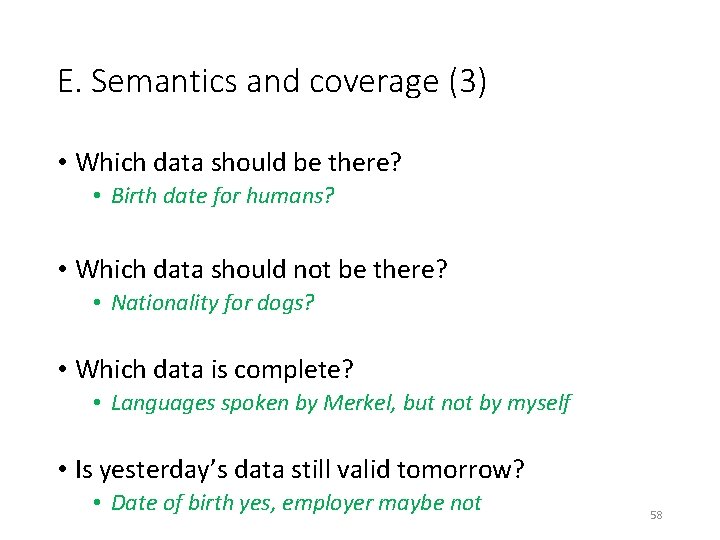 E. Semantics and coverage (3)

• Which data should be there?
  • Birth date for humans?

• Which data should not be there?
  • Nationality for dogs?

• Which data is complete?
  • Languages spoken by Merkel, but not by myself

• Is yesterday's data still valid tomorrow?
  • Date of birth yes, employer maybe not

58